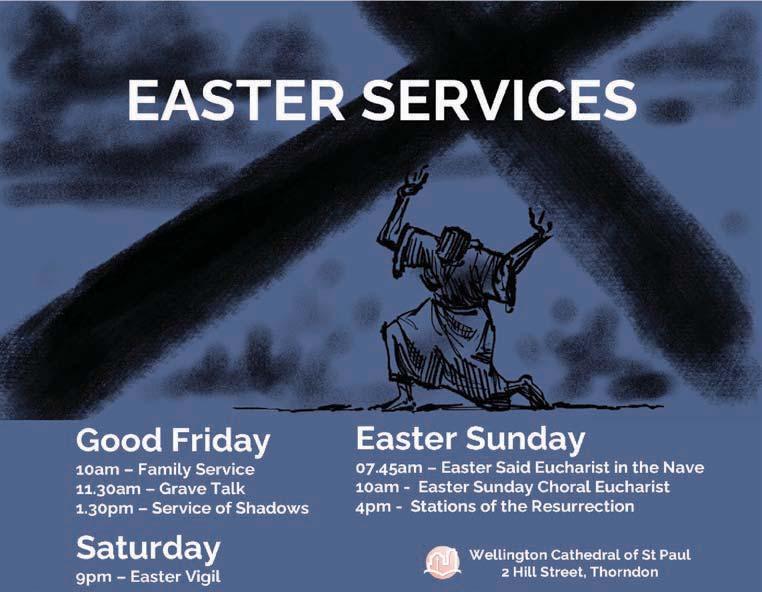 EASTER SERVICES

Good Friday
10am – Family Service
11.30am – Grave Talk
1.30pm – Service of Shadows

Saturday
9pm – Easter Vigil

Easter Sunday
07.45am – Easter Said Eucharist in the Nave
10am - Easter Sunday Choral Eucharist
4pm - Stations of the Resurrection

Wellington Cathedral of St Paul
2 Hill Street, Thorndon